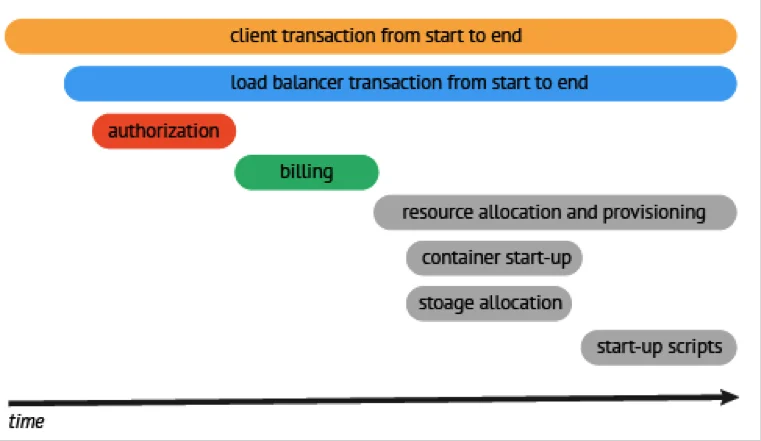 client transaction from start to end

load balancer transaction from start to end

authorization

billing

resource allocation and provisioning

container start-up

stoage allocation

start-up scripts

time